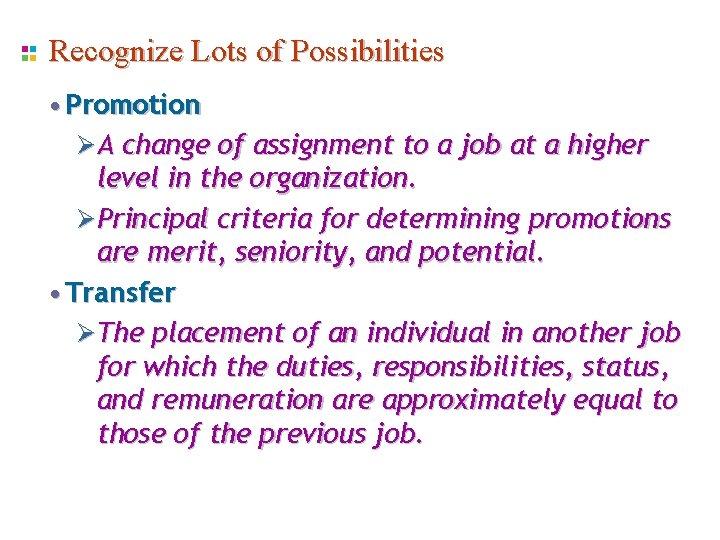 Recognize Lots of Possibilities

• Promotion

➢ A change of assignment to a job at a higher level in the organization.

➢ Principal criteria for determining promotions are merit, seniority, and potential.

• Transfer

➢ The placement of an individual in another job for which the duties, responsibilities, status, and remuneration are approximately equal to those of the previous job.